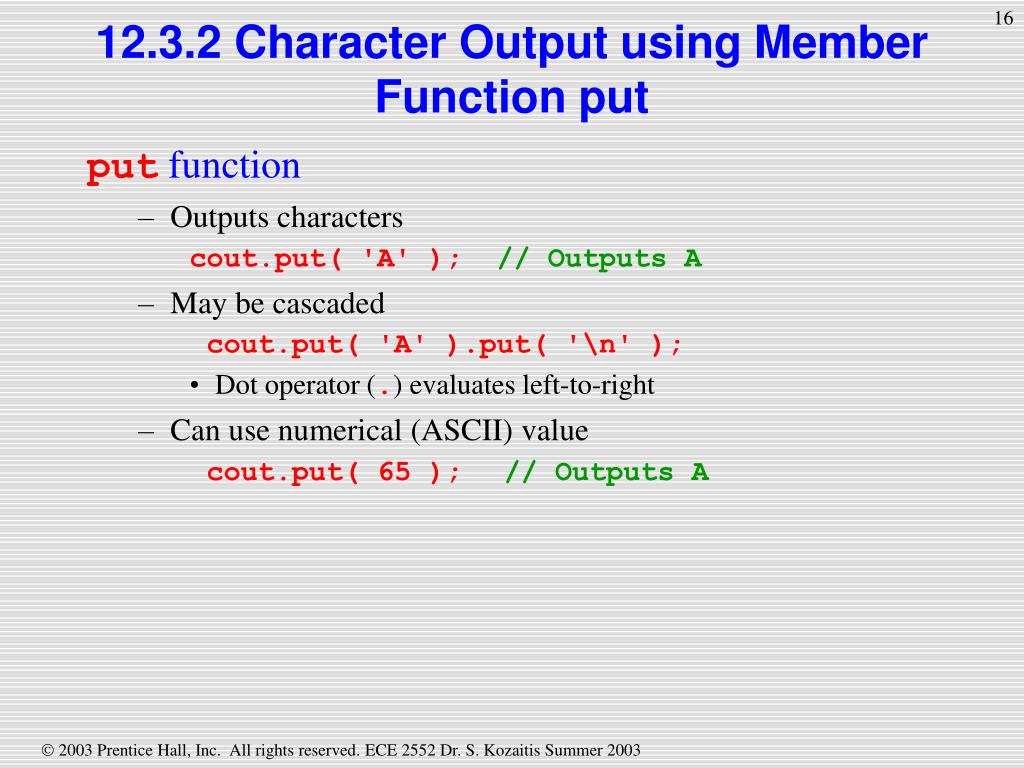 16

12.3.2 Character Output using Member Function put

put function

– Outputs characters

cout.put( 'A' ); // Outputs A

– May be cascaded

cout.put( 'A' ).put( '\n' );

• Dot operator (.) evaluates left-to-right

– Can use numerical (ASCII) value

cout.put( 65 ); // Outputs A

© 2003 Prentice Hall, Inc. All rights reserved. ECE 2552 Dr. S. Kozaitis Summer 2003